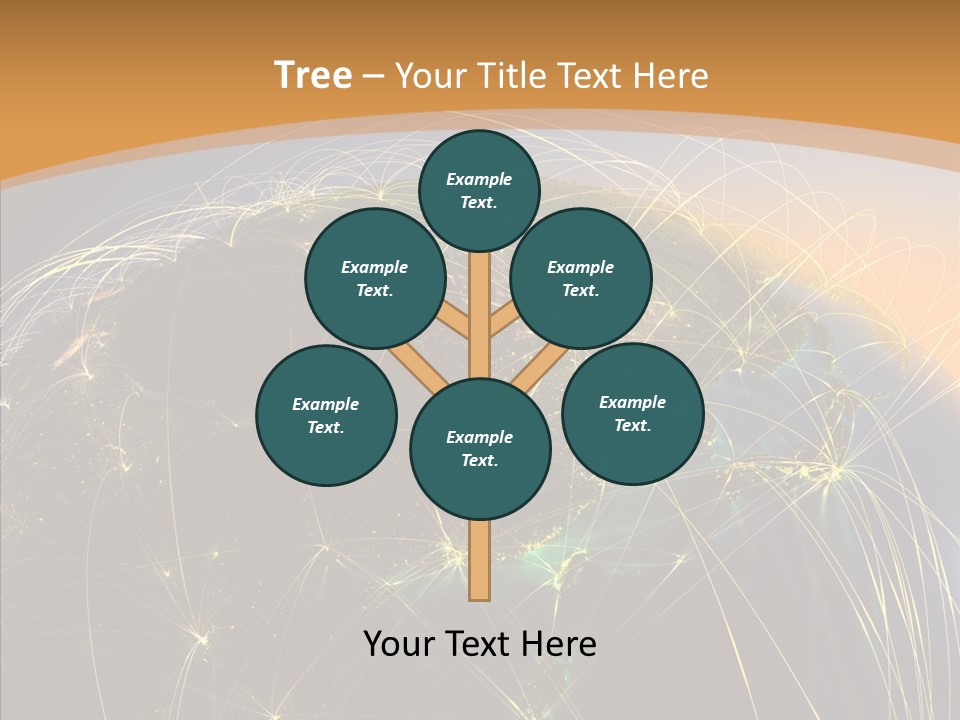 Tree – Your Title Text Here

Example Text.

Example Text.

Example Text.

Example Text.

Example Text.

Example Text.

Your Text Here